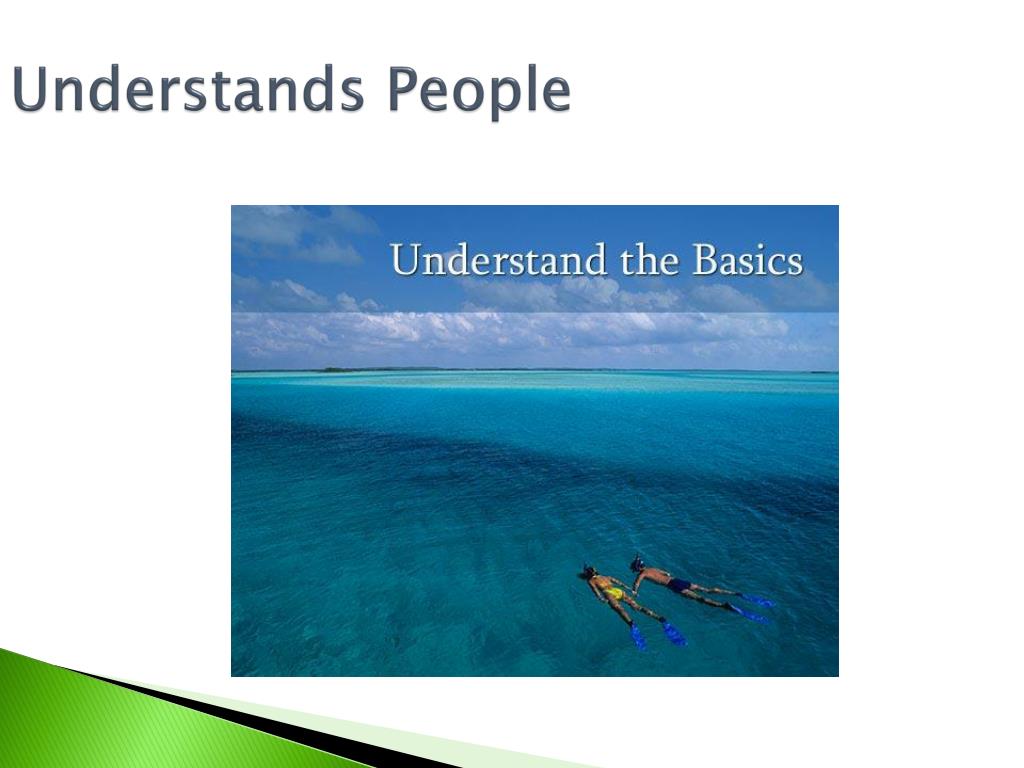 Understands People

Understand the Basics